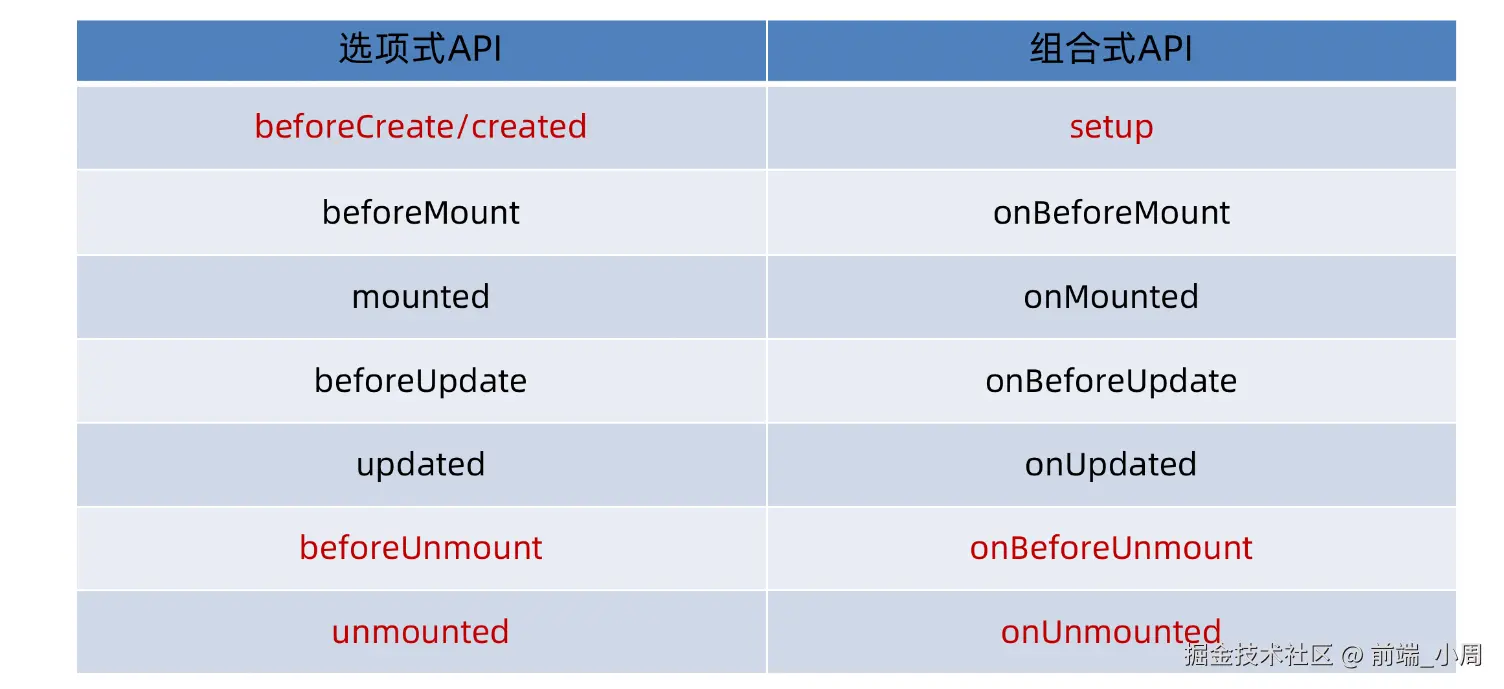 | 选项式API | 组合式API |
|---|---|
| beforeCreate/created | setup |
| beforeMount | onBeforeMount |
| mounted | onMounted |
| beforeUpdate | onBeforeUpdate |
| updated | onUpdated |
| beforeUnmount | onBeforeUnmount |
| unmounted | onUnmounted |

掘金技术社区 @ 前端_小周